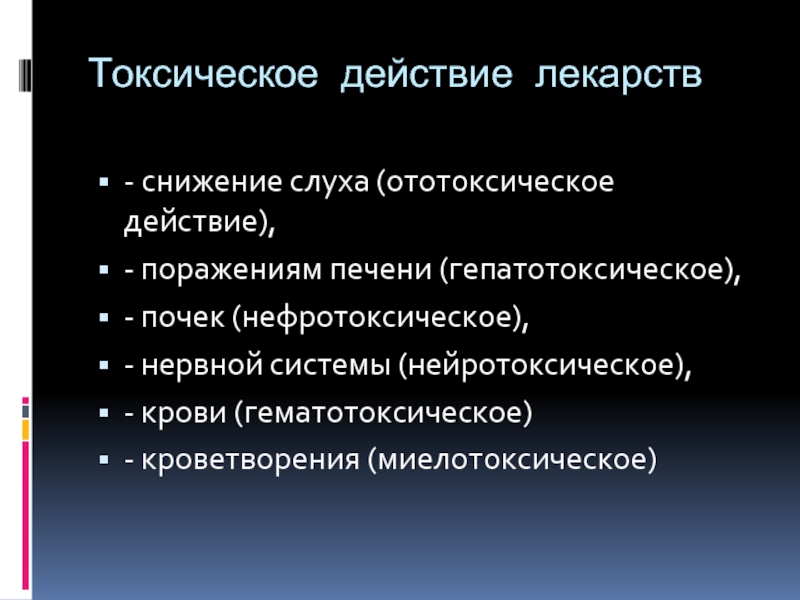 Токсическое действие лекарств

- - снижение слуха (ототоксическое действие),
- - поражениям печени (гепатотоксическое),
- - почек (нефротоксическое),
- - нервной системы (нейротоксическое),
- - крови (гематотоксическое)
- - кроветворения (миелотоксическое)